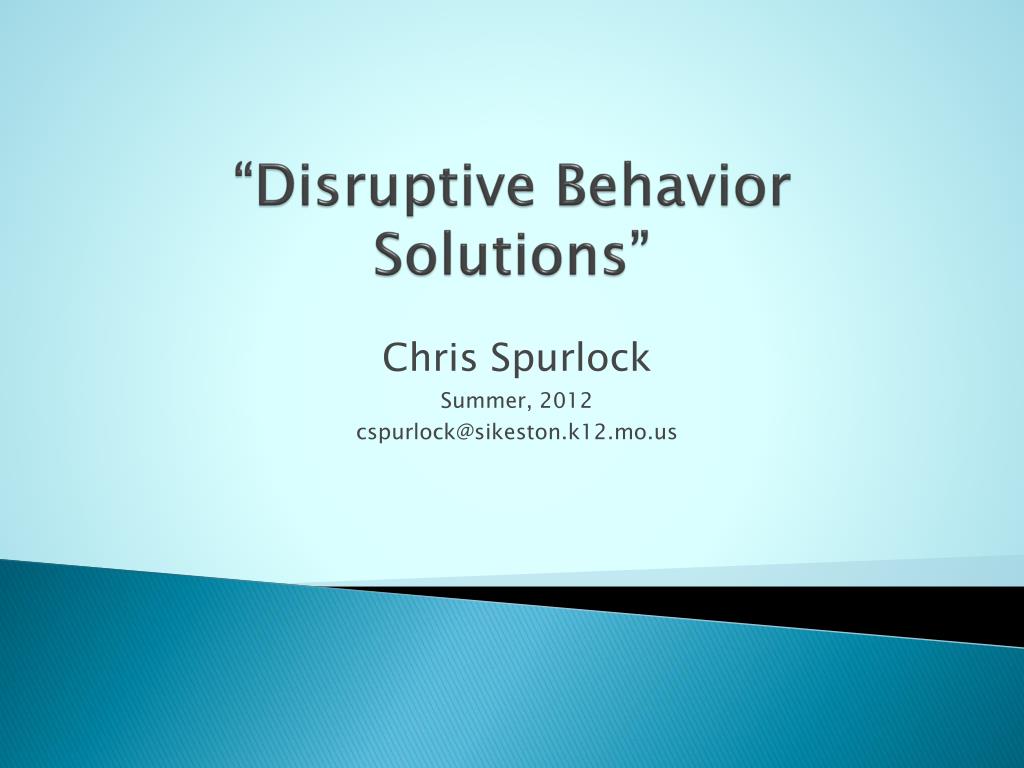 “Disruptive Behavior Solutions”

Chris Spurlock
Summer, 2012
cspurlock@sikeston.k12.mo.us